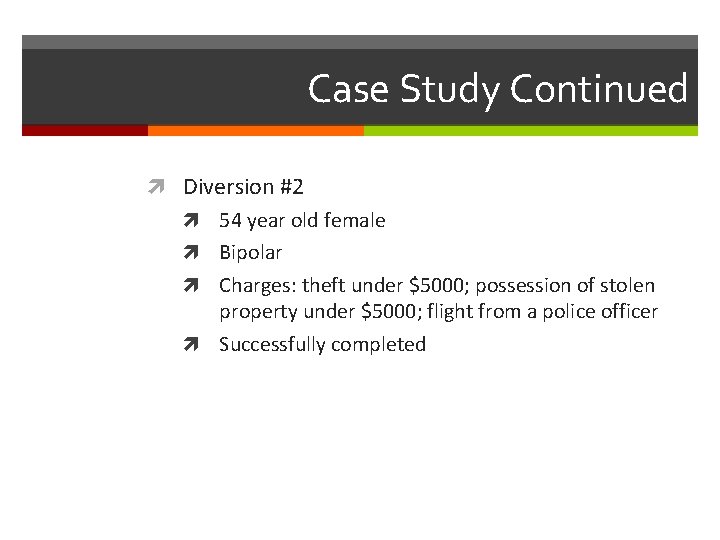 Case Study Continued

Diversion #2

54 year old female

Bipolar

Charges: theft under \$5000; possession of stolen property under \$5000; flight from a police officer

Successfully completed